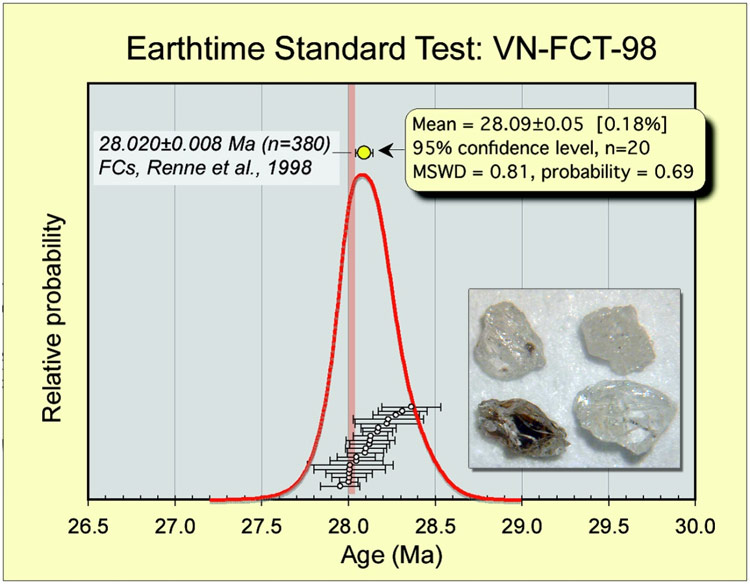 Earthtime Standard Test: VN-FCT-98

28.020±0.008 Ma (n=380)
FCs, Renne et al., 1998

Mean = 28.09±0.05 [0.18%]
95% confidence level, n=20
MSWD = 0.81, probability = 0.69

Relative probability

26.5 27.0 27.5 28.0 28.5 29.0 29.5 30.0
Age (Ma)